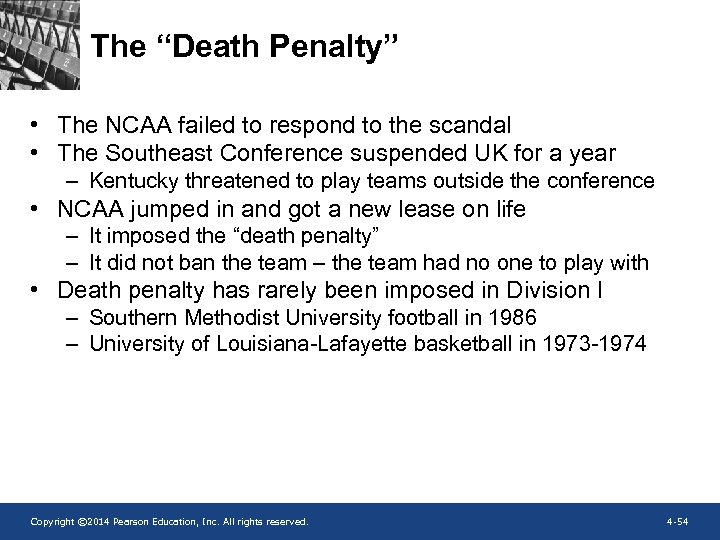 The “Death Penalty”

• The NCAA failed to respond to the scandal
• The Southeast Conference suspended UK for a year
 – Kentucky threatened to play teams outside the conference
• NCAA jumped in and got a new lease on life
 – It imposed the “death penalty”
 – It did not ban the team – the team had no one to play with
• Death penalty has rarely been imposed in Division I
 – Southern Methodist University football in 1986
 – University of Louisiana-Lafayette basketball in 1973-1974

Copyright ©2014 Pearson Education, Inc. All rights reserved.

4-54